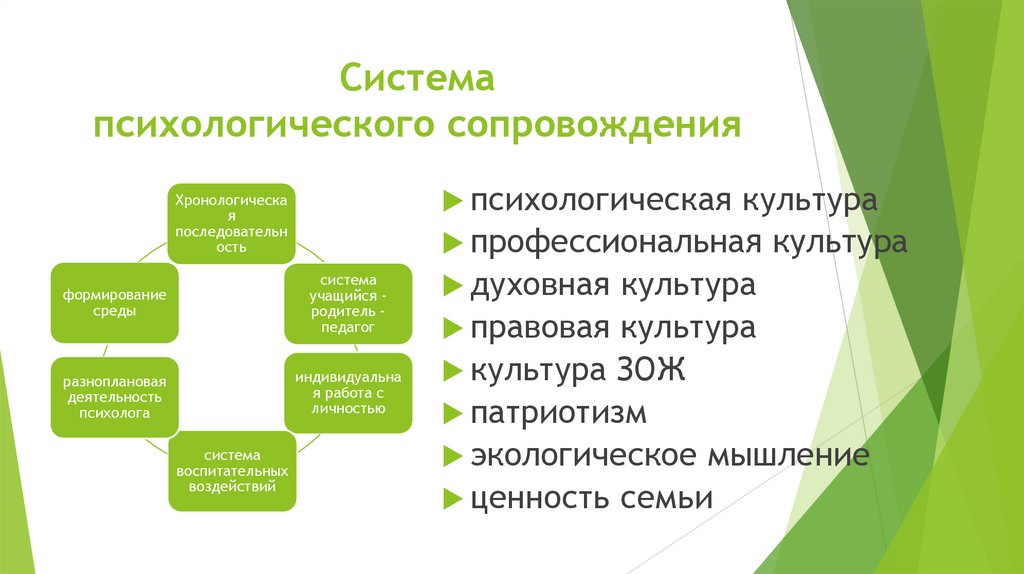 Система психологического сопровождения

Хронологическая последовательность

система учащийся - родитель - педагог

индивидуальная работа с личностью

система воспитательных воздействий

разноплановая деятельность психолога

формирование среды

психологическая культура
профессиональная культура
духовная культура
правовая культура
культура ЗОЖ
патриотизм
экологическое мышление
ценность семьи